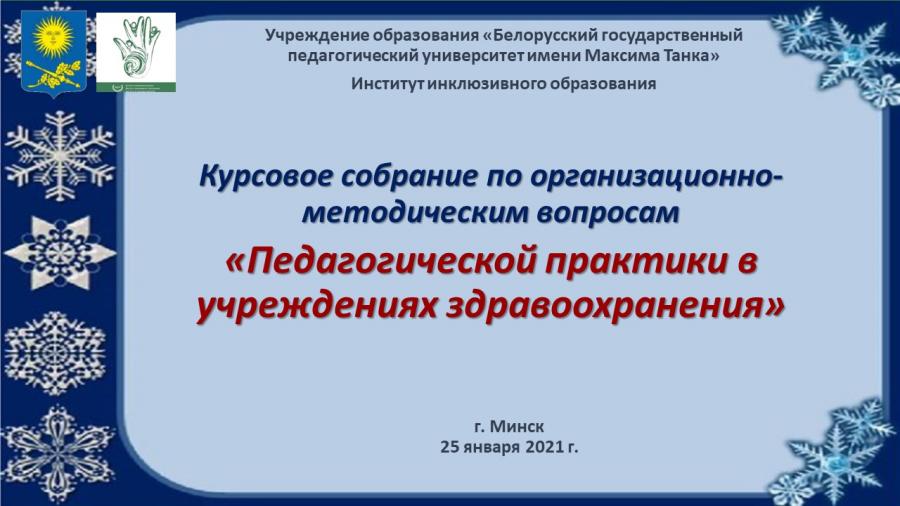 Учреждение образования «Белорусский государственный педагогический университет имени Максима Танка»

Институт инклюзивного образования

Курсовое собрание по организационно-методическим вопросам

«Педагогической практики в учреждениях здравоохранения»

г. Минск
25 января 2021 г.